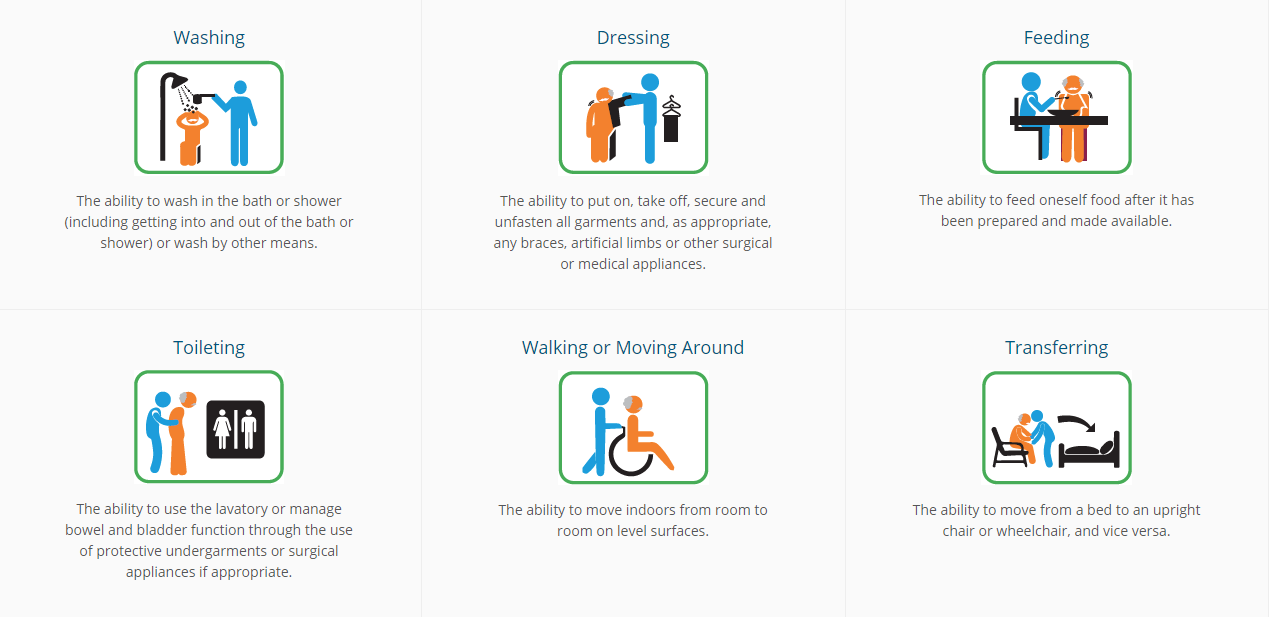 Washing

The ability to wash in the bath or shower (including getting into and out of the bath or shower) or wash by other means.

Dressing

The ability to put on, take off, secure and unfasten all garments and, as appropriate, any braces, artificial limbs or other surgical or medical appliances.

Feeding

The ability to feed oneself food after it has been prepared and made available.

Toileting

The ability to use the lavatory or manage bowel and bladder function through the use of protective undergarments or surgical appliances if appropriate.

Walking or Moving Around

The ability to move indoors from room to room on level surfaces.

Transferring

The ability to move from a bed to an upright chair or wheelchair, and vice versa.